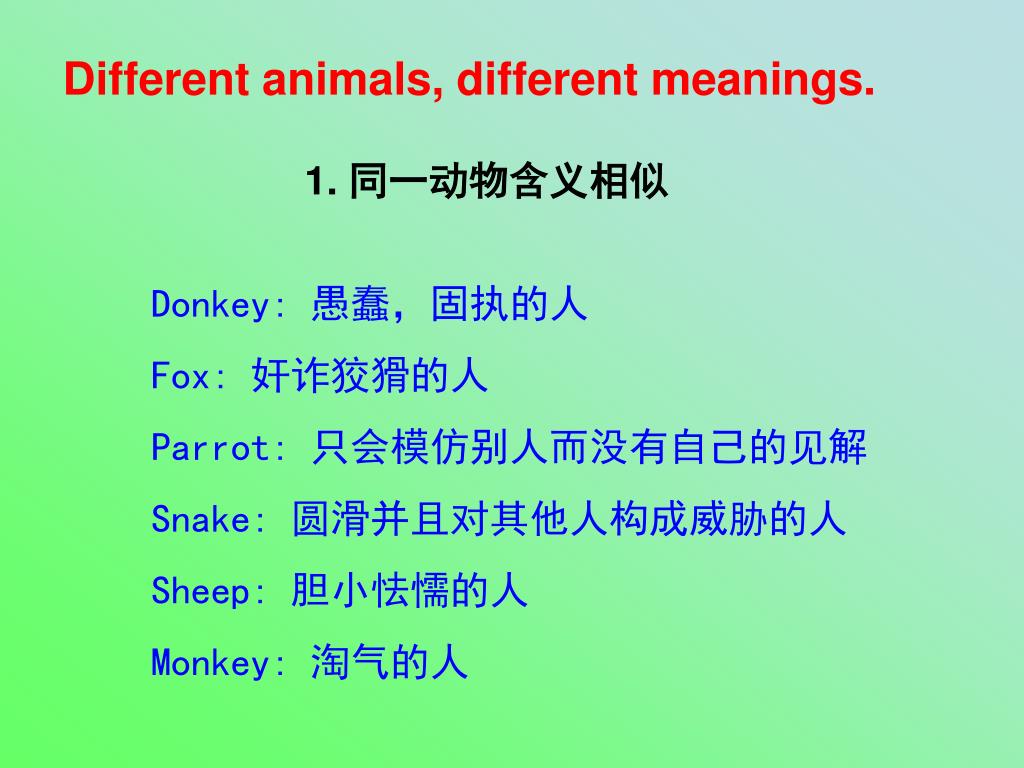 Different animals, different meanings.

1. 同一动物含义相似

Donkey: 愚蠢，固执的人

Fox: 奸诈狡猾的人

Parrot: 只会模仿别人而没有自己的见解

Snake: 圆滑并且对其他人构成威胁的人

Sheep: 胆小怯懦的人

Monkey: 淘气的人